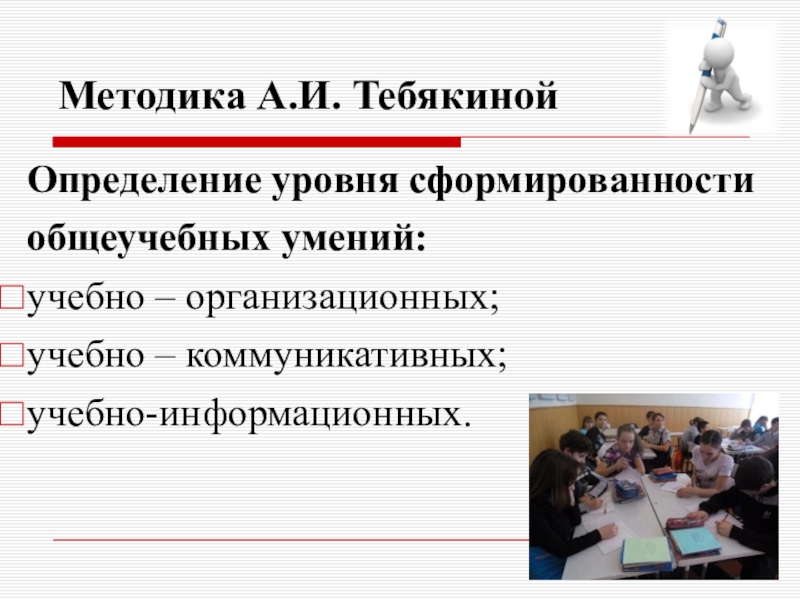 Методика А.И. Тебякиной

Определение уровня сформированности общеучебных умений:

учебно – организационных;

учебно – коммуникативных;

учебно-информационных.